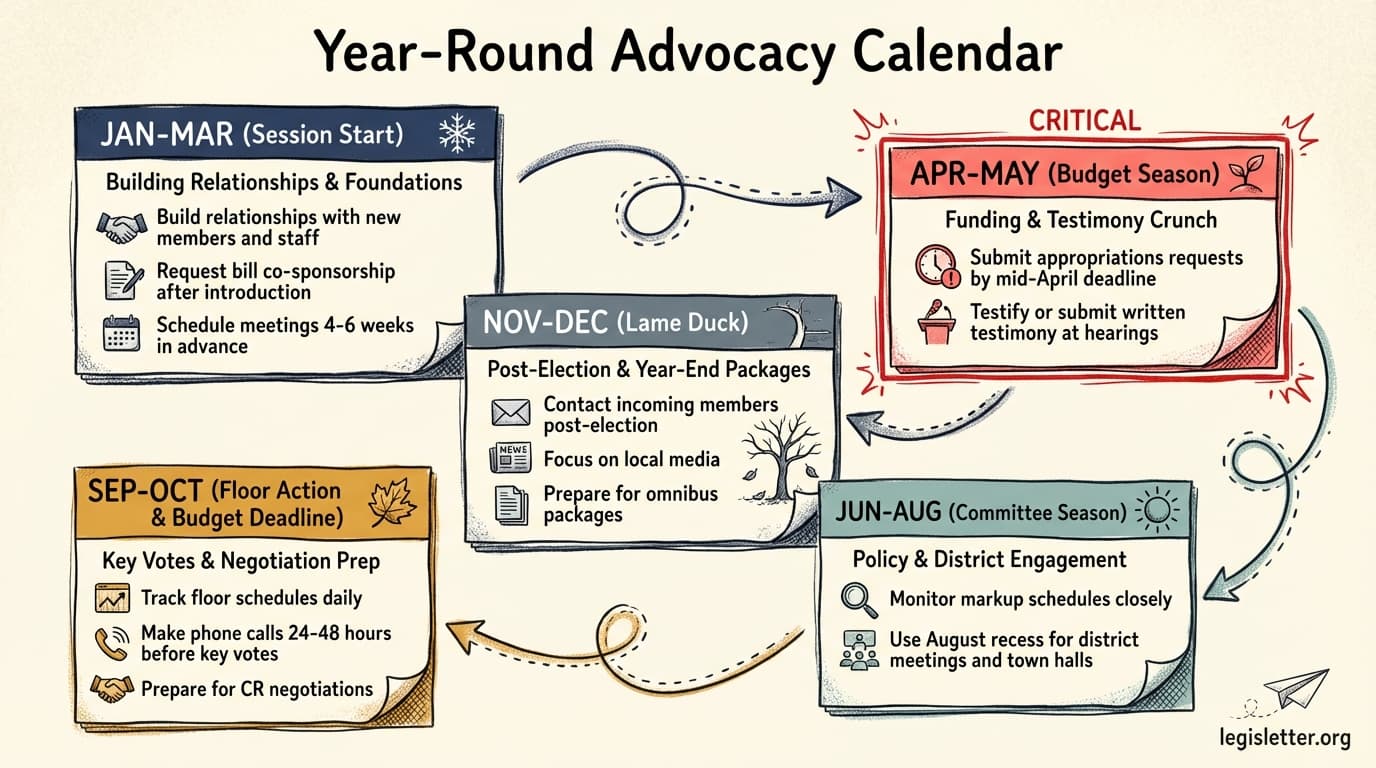 Year-Round Advocacy Calendar

JAN-MAR (Session Start)

Building Relationships & Foundations

Build relationships with new members and staff

Request bill co-sponsorship after introduction

Schedule meetings 4-6 weeks in advance

CRITICAL

APR-MAY (Budget Season)

Funding & Testimony Crunch

Submit appropriations requests by mid-April deadline

Testify or submit written testimony at hearings

NOV-DEC (Lame Duck)

Post-Election & Year-End Packages

Contact incoming members post-election

NEWS

Focus on local media

Prepare for omnibus packages

SEP-OCT (Floor Action & Budget Deadline)

Key Votes & Negotiation Prep

Track floor schedules daily

Make phone calls 24-48 hours before key votes

Prepare for CR negotiations

JUN-AUG (Committee Season)

Policy & District Engagement

Monitor markup schedules closely

Use August recess for district meetings and town halls

legisletter.org